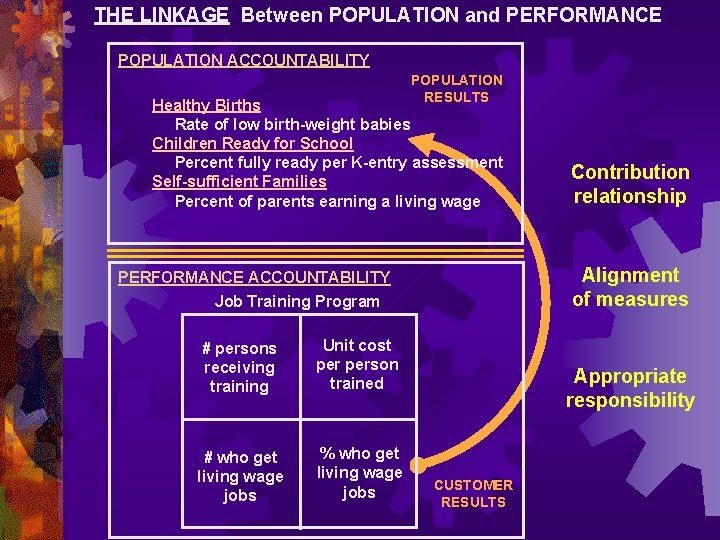 THE LINKAGE Between POPULATION and PERFORMANCE

POPULATION ACCOUNTABILITY

POPULATION RESULTS

Healthy Births
Rate of low birth-weight babies
Children Ready for School
Percent fully ready per K-entry assessment
Self-sufficient Families
Percent of parents earning a living wage

PERFORMANCE ACCOUNTABILITY

Job Training Program

| # persons receiving training | Unit cost per person trained |
|---|---|
| # who get living wage jobs | % who get living wage jobs |

CUSTOMER RESULTS

Contribution relationship

Alignment of measures

Appropriate responsibility